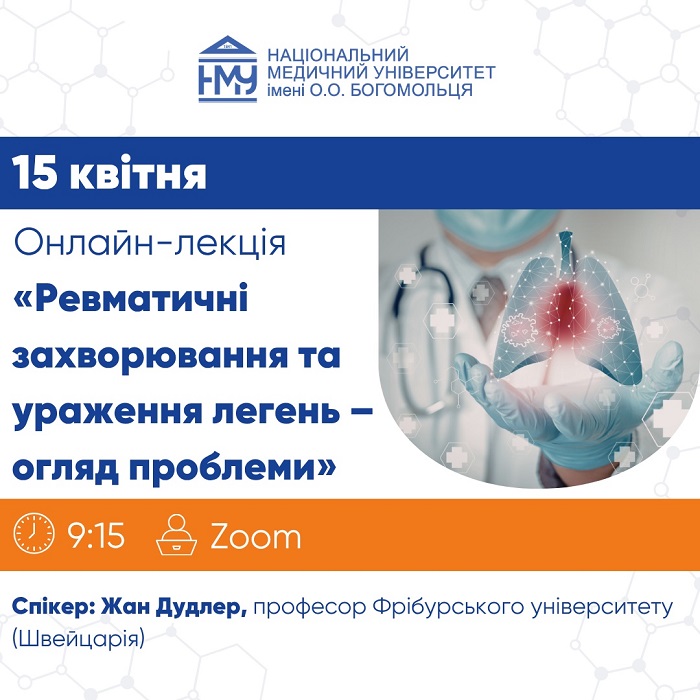 НМУ
НАЦІОНАЛЬНИЙ МЕДИЧНИЙ УНІВЕРСИТЕТ імені О.О. БОГОМОЛЬЦЯ

15 квітня

Онлайн-лекція
«Ревматичні захворювання та ураження легень – огляд проблеми»

9:15 Zoom

Спікер: Жан Дудлер, професор Фрібурського університету (Швейцарія)